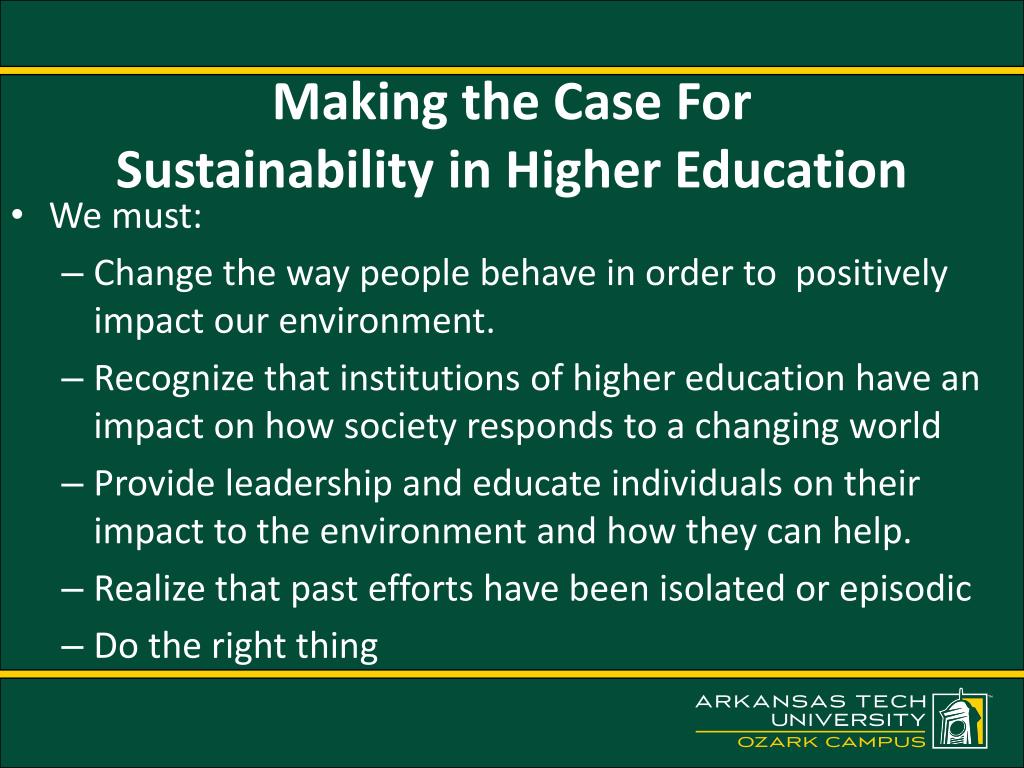 Making the Case For
Sustainability in Higher Education

• We must:
– Change the way people behave in order to positively impact our environment.
– Recognize that institutions of higher education have an impact on how society responds to a changing world
– Provide leadership and educate individuals on their impact to the environment and how they can help.
– Realize that past efforts have been isolated or episodic
– Do the right thing

ARKANSAS TECH
UNIVERSITY
OZARK CAMPUS